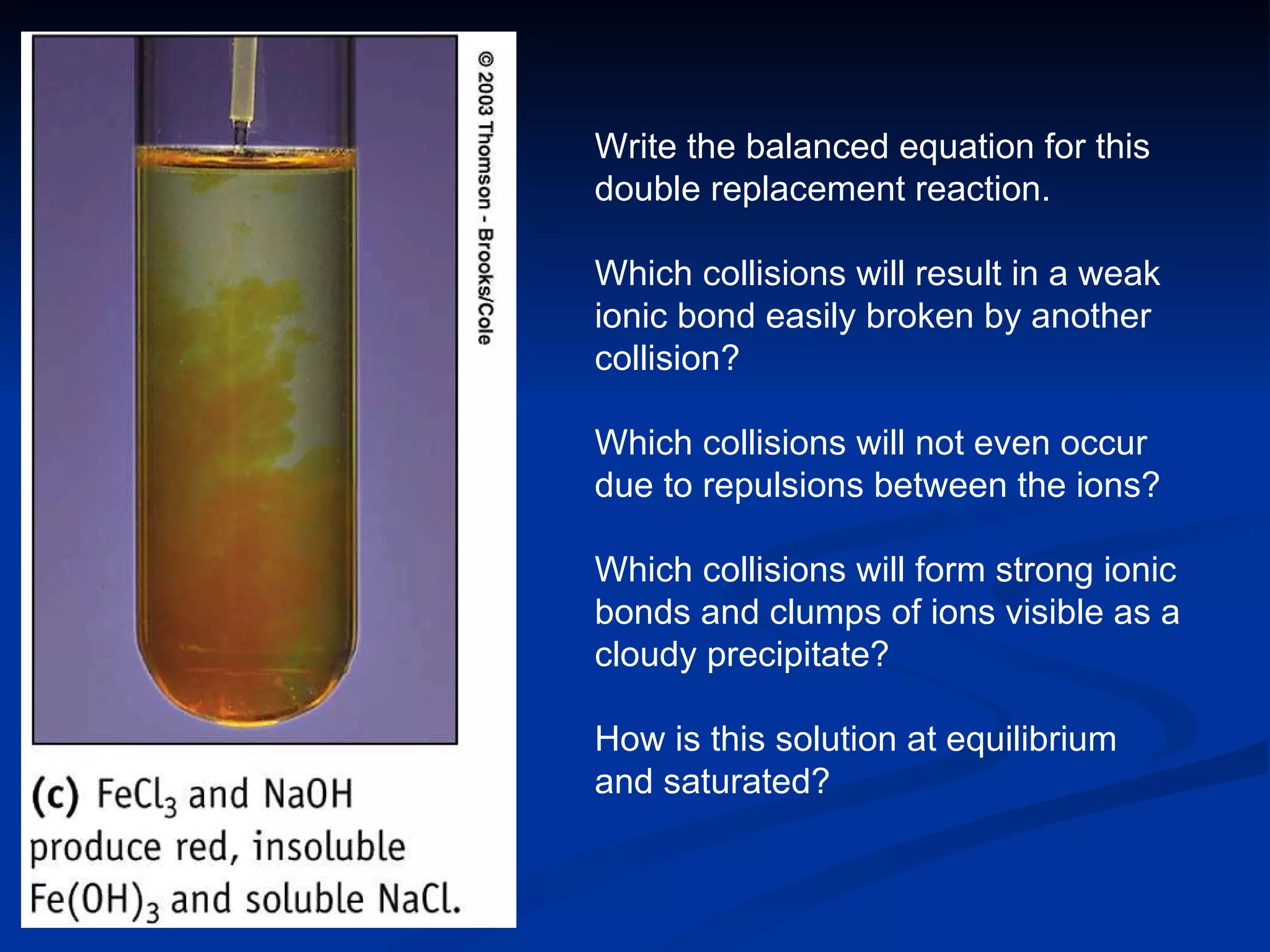 © 2003 Thomson - Brooks/Cole

(c) $FeCl_3$ and NaOH produce red, insoluble $Fe(OH)_3$ and soluble NaCl.

Write the balanced equation for this double replacement reaction.

Which collisions will result in a weak ionic bond easily broken by another collision?

Which collisions will not even occur due to repulsions between the ions?

Which collisions will form strong ionic bonds and clumps of ions visible as a cloudy precipitate?

How is this solution at equilibrium and saturated?